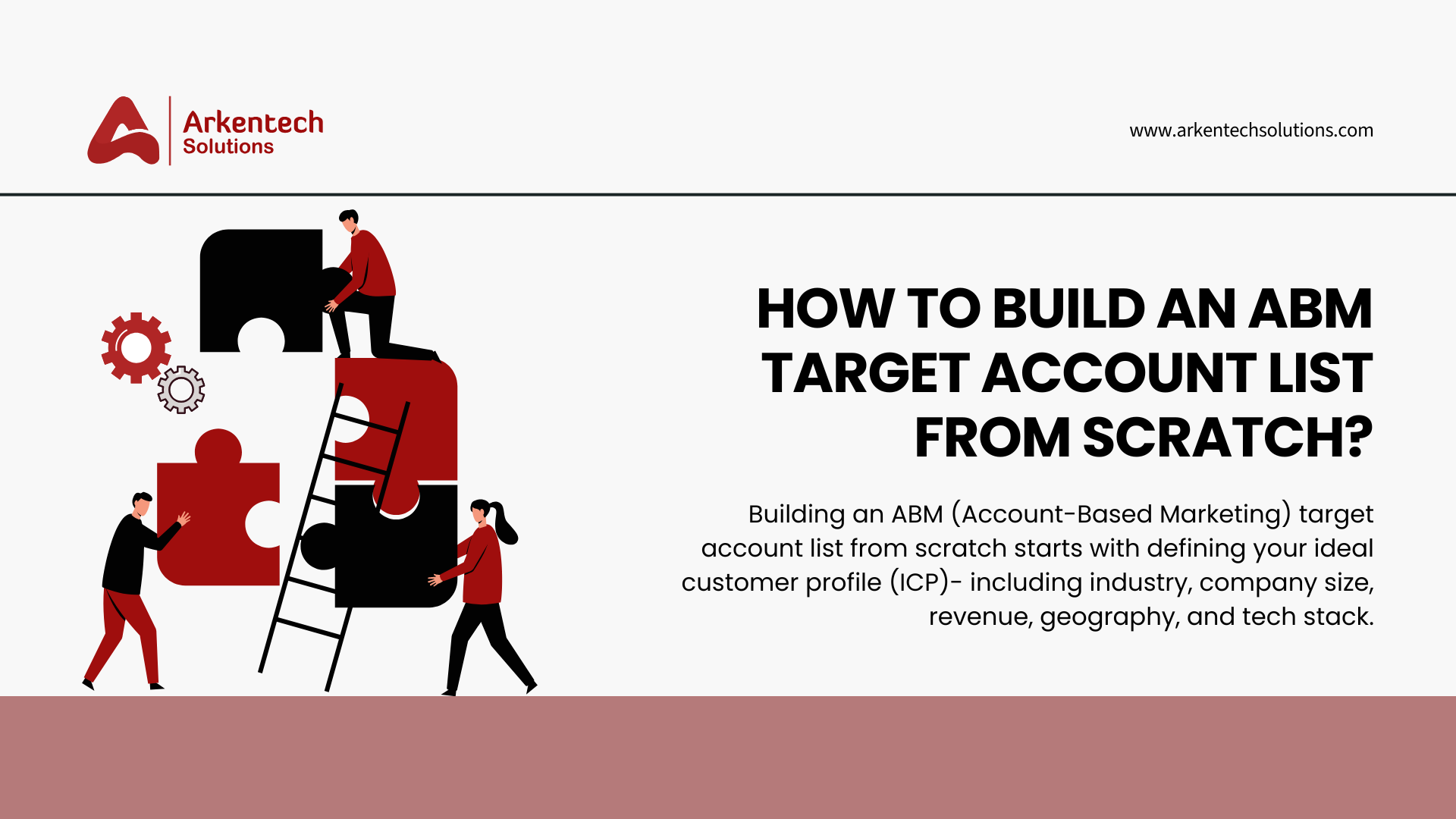 Arkentech
Solutions

www.arkentechsolutions.com

HOW TO BUILD AN ABM TARGET ACCOUNT LIST FROM SCRATCH?

Building an ABM (Account-Based Marketing) target account list from scratch starts with defining your ideal customer profile (ICP)- including industry, company size, revenue, geography, and tech stack.